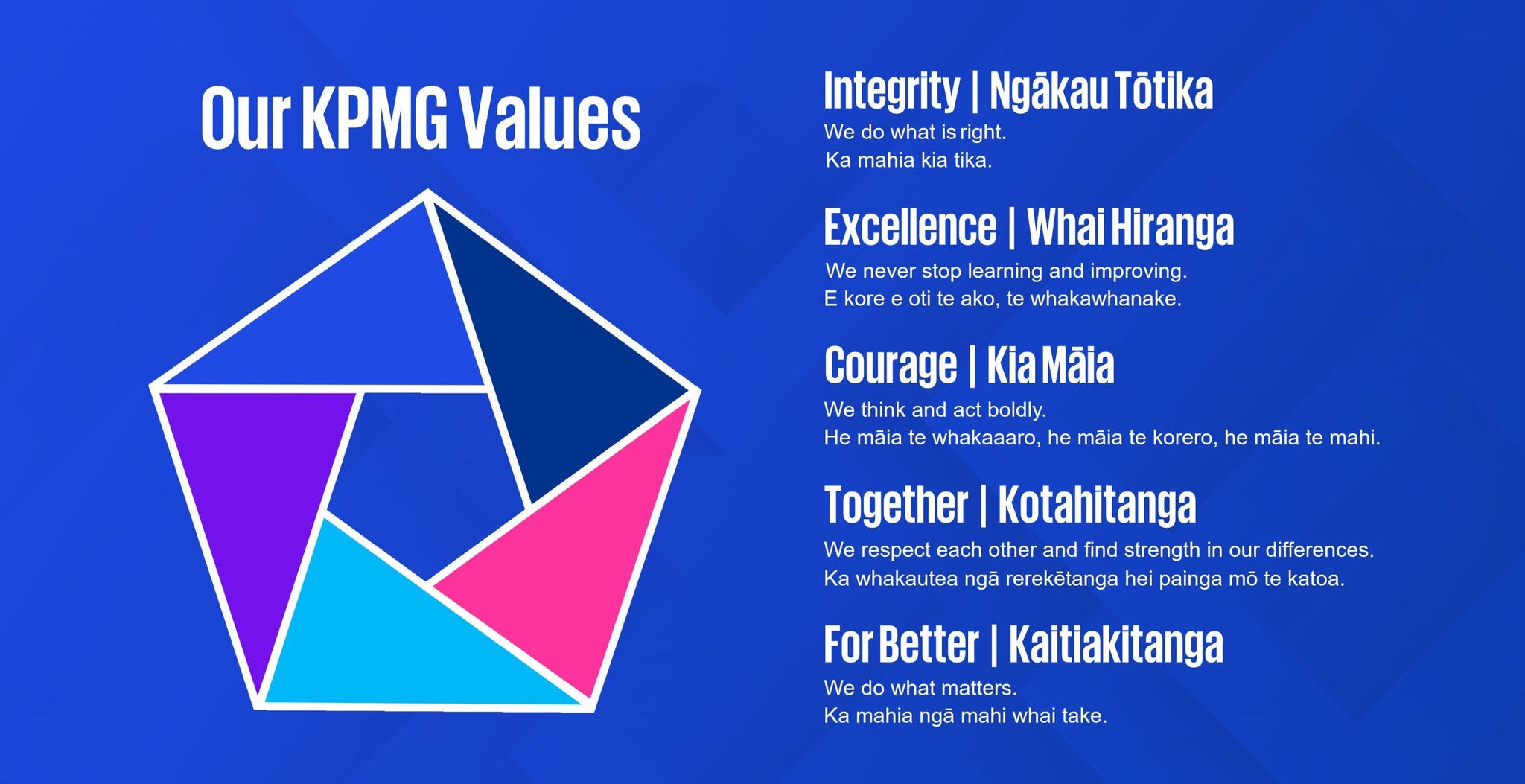 Our KPMG Values

Integrity | Ngākau Tōtika
We do what is right.
Ka mahia kia tika.

Excellence | Whai Hiranga
We never stop learning and improving.
E kore e oti te ako, te whakawhanake.

Courage | Kia Māia
We think and act boldly.
He māia te whakaaaro, he māia te korero, he māia te mahi.

Together | Kotahitanga
We respect each other and find strength in our differences.
Ka whakautea ngā rerekētanga hei painga mō te katoa.

For Better | Kaitiakitanga
We do what matters.
Ka mahia ngā mahi whai take.